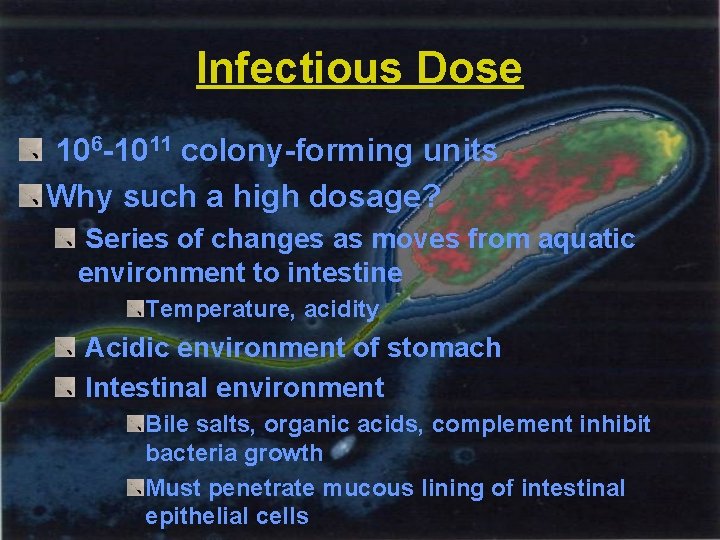 Infectious Dose

$10^6$-$10^{11}$ colony-forming units

Why such a high dosage?

Series of changes as moves from aquatic environment to intestine

Temperature, acidity

Acidic environment of stomach

Intestinal environment

Bile salts, organic acids, complement inhibit bacteria growth

Must penetrate mucous lining of intestinal epithelial cells